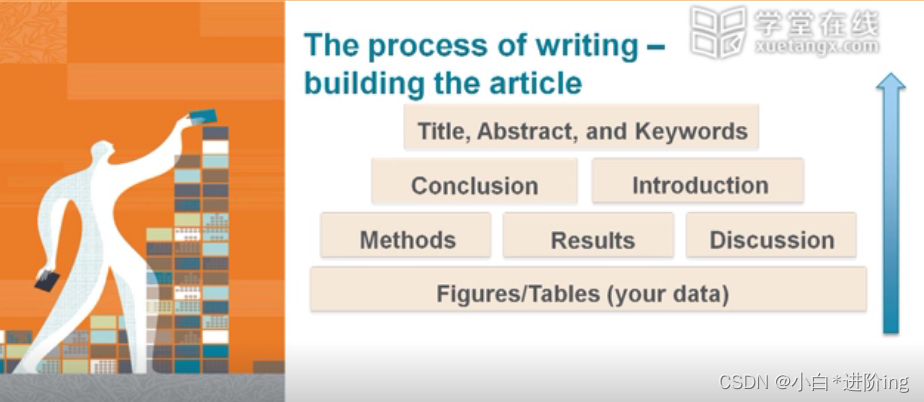 学堂在线
xuetangx.com

The process of writing – building the article

Title, Abstract, and Keywords

Conclusion

Introduction

Methods

Results

Discussion

Figures/Tables (your data)

CSDN @小白*进阶ing